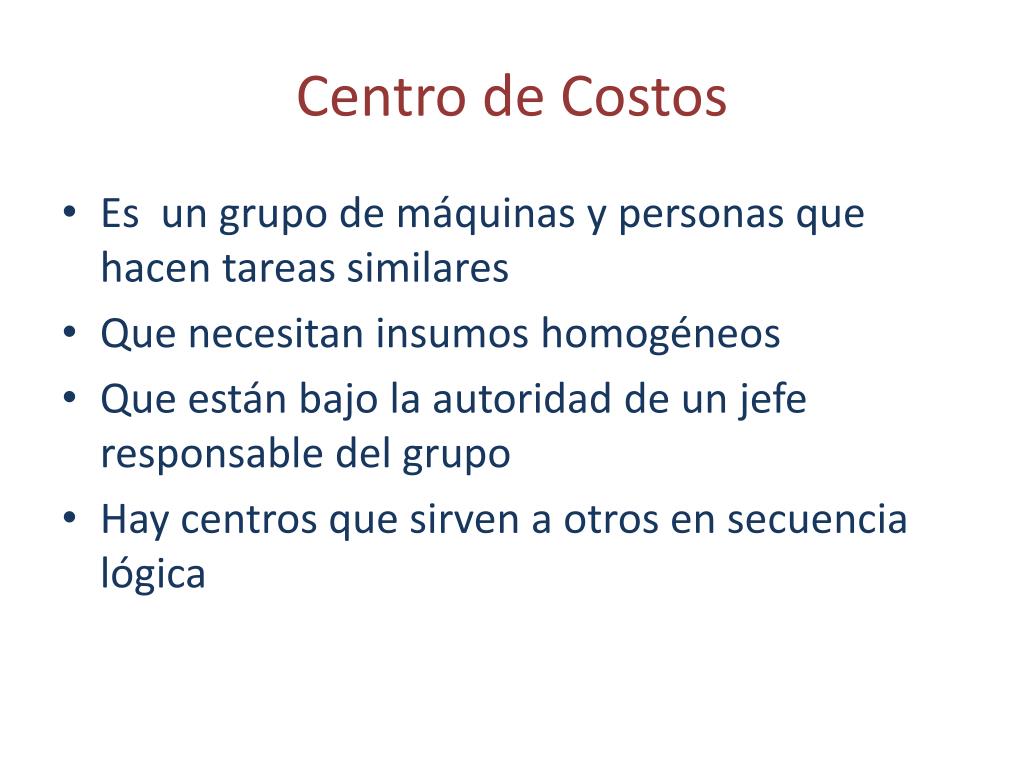 Centro de Costos

• Es  un grupo de máquinas y personas que hacen tareas similares
• Que necesitan insumos homogéneos
• Que están bajo la autoridad de un jefe responsable del grupo
• Hay centros que sirven a otros en secuencia lógica